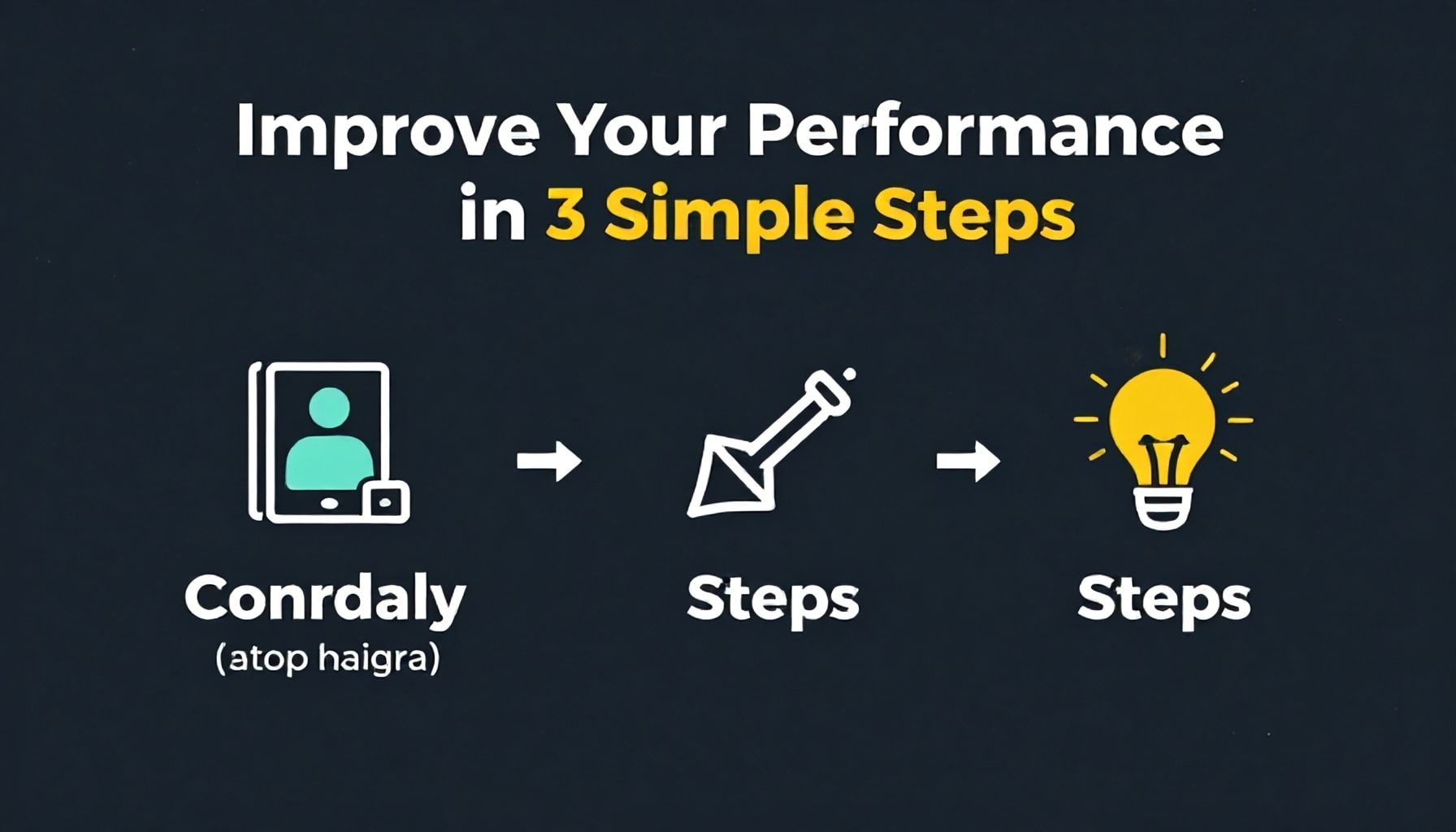 Improve Your Performance in 3 Simple Steps

Conrdaly
(atop haigra)

Steps

Steps